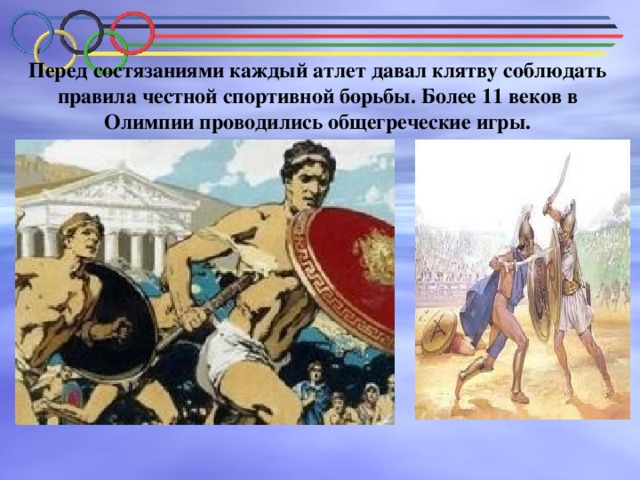 Перед состязаниями каждый атлет давал клятву соблюдать правила честной спортивной борьбы. Более 11 веков в Олимпии проводились общегреческие игры.